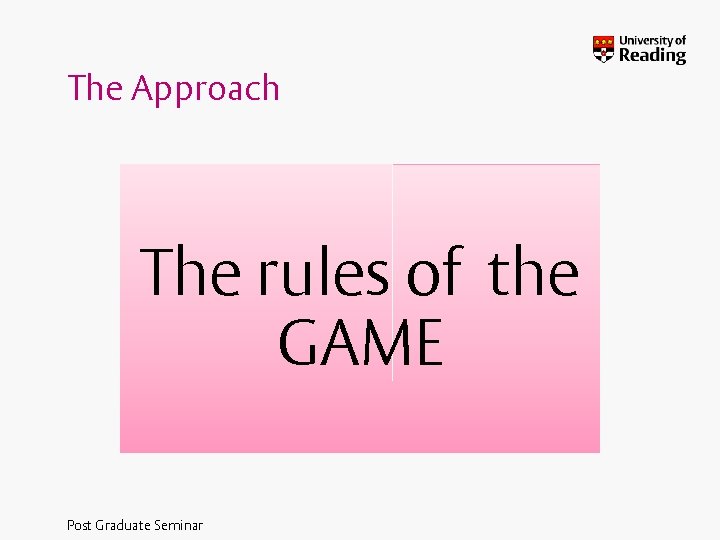 University of
Reading

The Approach

The rules of the GAME

Post Graduate Seminar